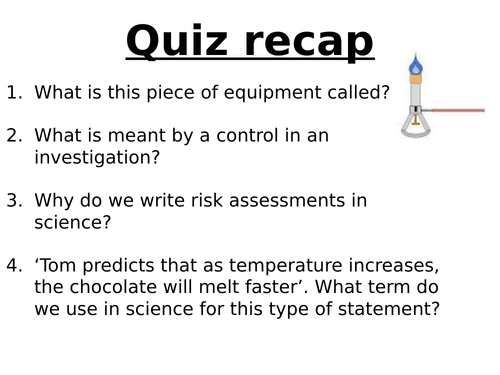 Quiz recap

1. What is this piece of equipment called?

2. What is meant by a control in an investigation?

3. Why do we write risk assessments in science?

4. ‘Tom predicts that as temperature increases, the chocolate will melt faster’. What term do we use in science for this type of statement?